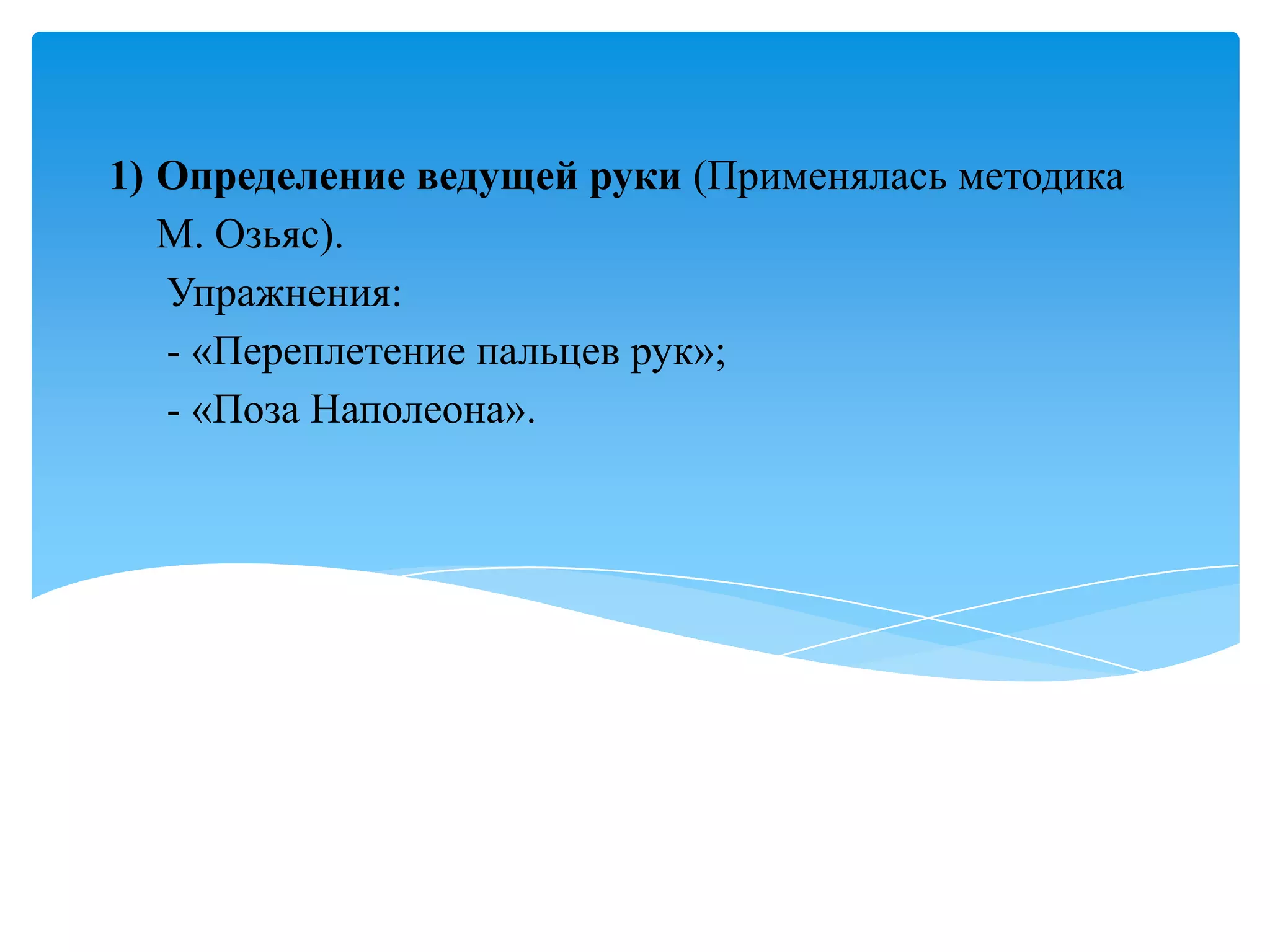 1) Определение ведущей руки (Применялась методика М. Озьяс).

Упражнения:

- «Переплетение пальцев рук»;

- «Поза Наполеона».